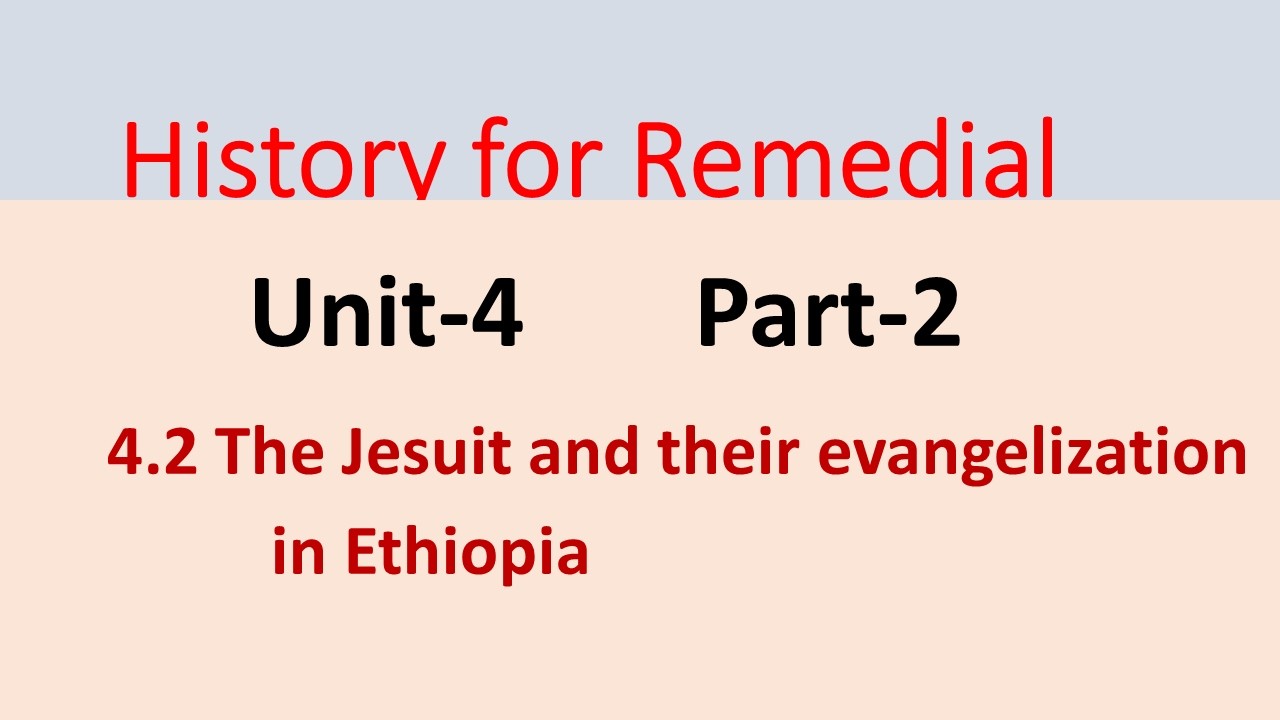 History for Remedial

Unit-4 Part-2

4.2 The Jesuit and their evangelization in Ethiopia